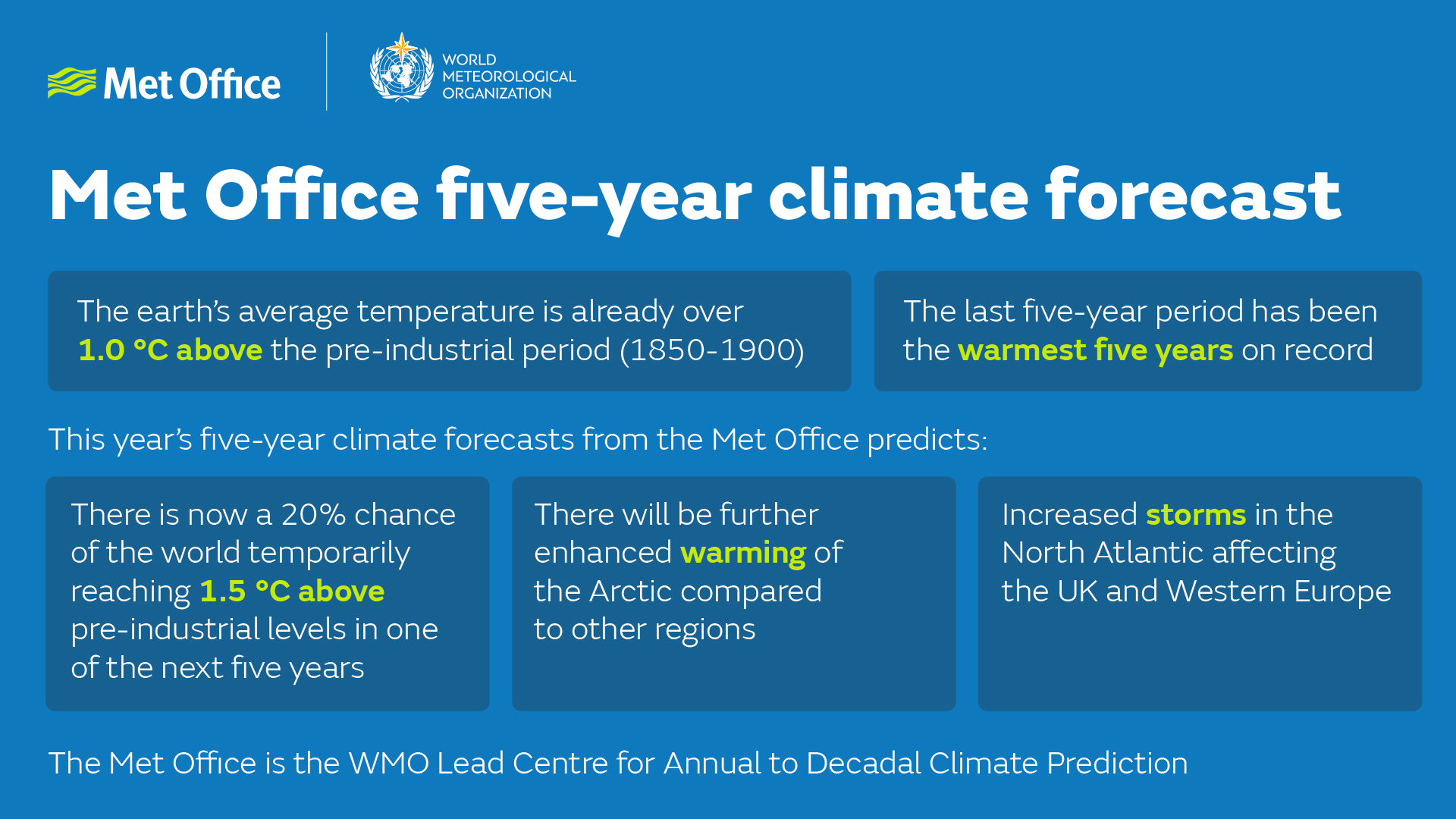 Met Office

WORLD METEOROLOGICAL ORGANIZATION

Met Office five-year climate forecast

The earth's average temperature is already over 1.0 °C above the pre-industrial period (1850-1900)

The last five-year period has been the warmest five years on record

This year's five-year climate forecasts from the Met Office predicts:

There is now a 20% chance of the world temporarily reaching 1.5 °C above pre-industrial levels in one of the next five years

There will be further enhanced warming of the Arctic compared to other regions

Increased storms in the North Atlantic affecting the UK and Western Europe

The Met Office is the WMO Lead Centre for Annual to Decadal Climate Prediction